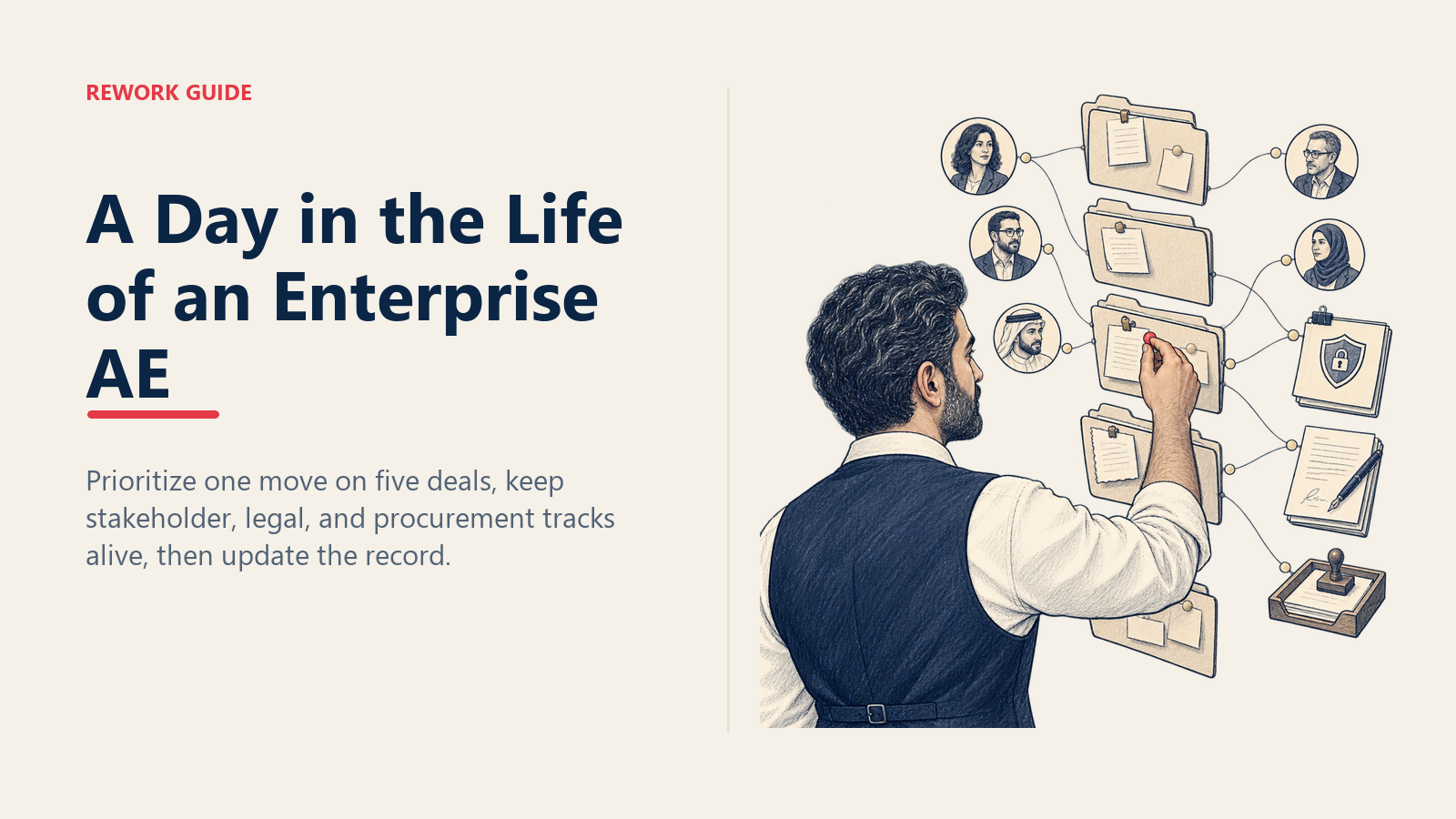 REWORK GUIDE

A Day in the Life of an Enterprise AE

Prioritize one move on five deals, keep stakeholder, legal, and procurement tracks alive, then update the record.